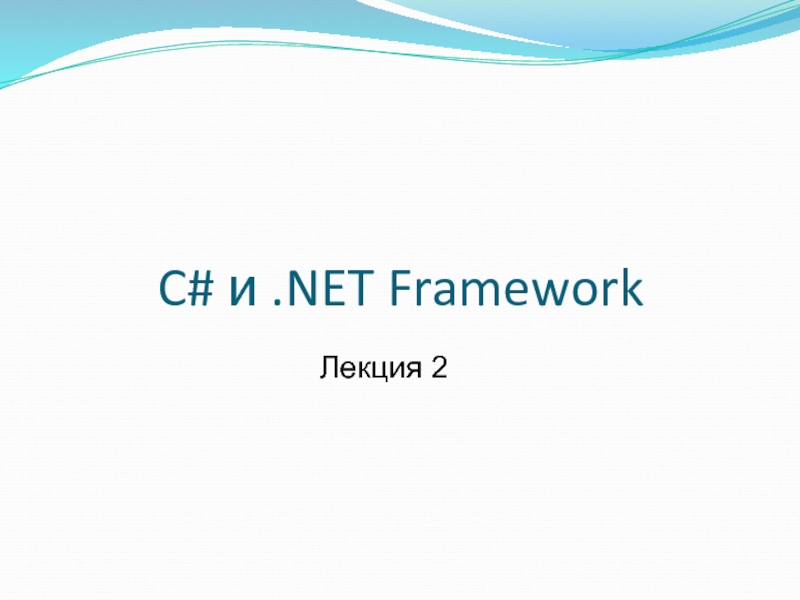 C# и .NET Framework

Лекция 2